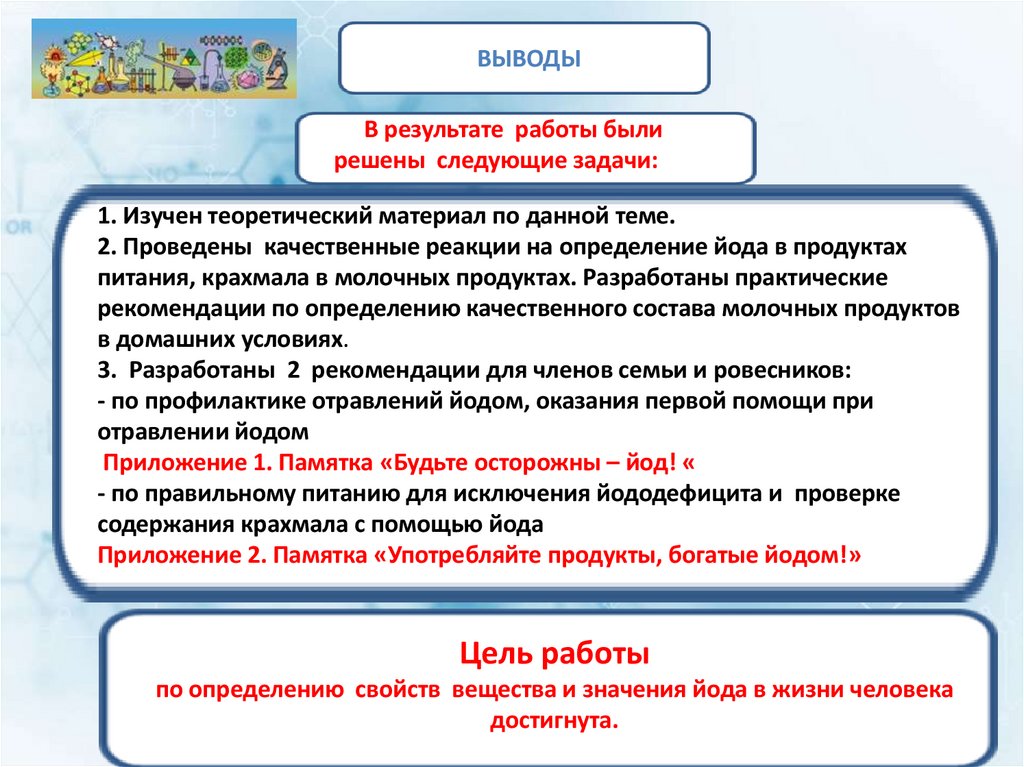 ВЫВОДЫ

В результате работы были решены следующие задачи:

1. Изучен теоретический материал по данной теме.
2. Проведены качественные реакции на определение йода в продуктах питания, крахмала в молочных продуктах. Разработаны практические рекомендации по определению качественного состава молочных продуктов в домашних условиях.
3. Разработаны 2 рекомендации для членов семьи и ровесников:
- по профилактике отравлений йодом, оказания первой помощи при отравлении йодом
Приложение 1. Памятка «Будьте осторожны – йод! «
- по правильному питанию для исключения йододефицита и проверке содержания крахмала с помощью йода
Приложение 2. Памятка «Употребляйте продукты, богатые йодом!»

Цель работы
по определению свойств вещества и значения йода в жизни человека достигнута.